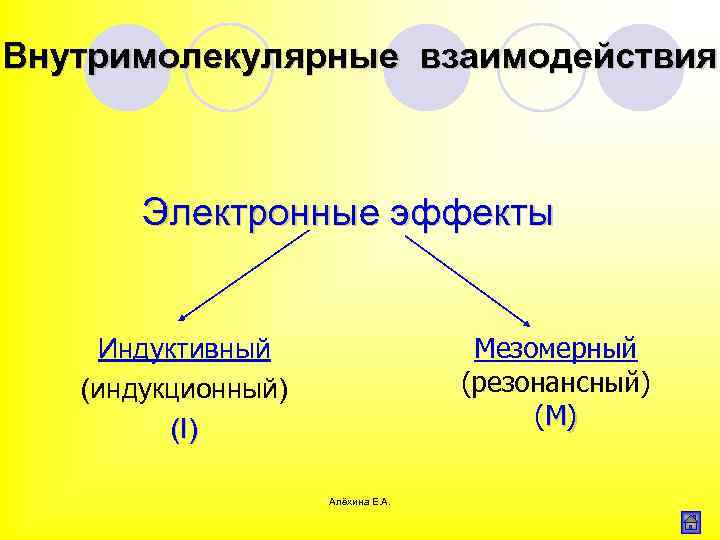 Внутримолекулярные взаимодействия

Электронные эффекты

Индуктивный
(индукционный)
(I)

Мезомерный
(резонансный)
(М)

Алёхина Е.А.